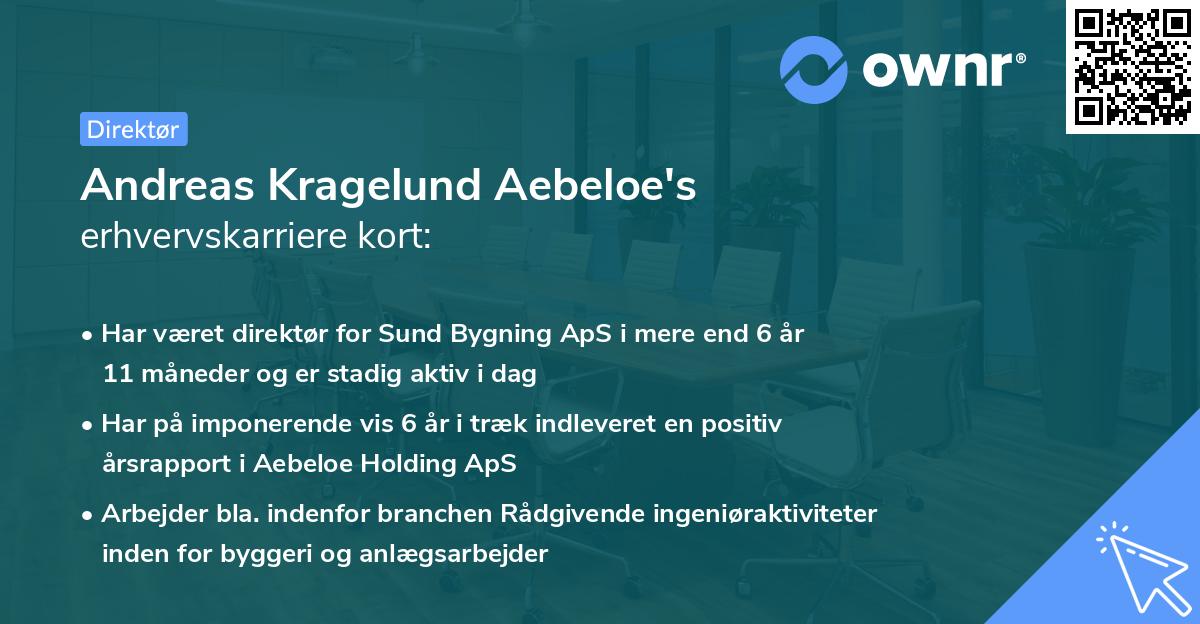 ownr®

Direktør

Andreas Kragelund Aebeloe's erhvervskarriere kort:

• Har været direktør for Sund Bygning ApS i mere end 6 år 11 måneder og er stadig aktiv i dag

• Har på imponerende vis 6 år i træk indleveret en positiv årsrapport i Aebeloe Holding ApS

• Arbejder bla. indenfor branchen Rådgivende ingeniøraktiviteter inden for byggeri og anlægsarbejder